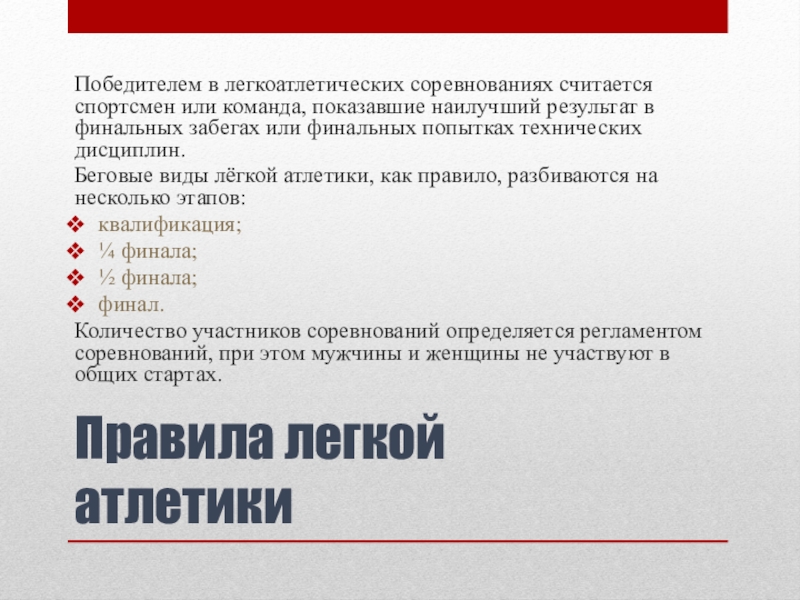 Победителем в легкоатлетических соревнованиях считается спортсмен или команда, показавшие наилучший результат в финальных забегах или финальных попытках технических дисциплин.

Беговые виды лёгкой атлетики, как правило, разбиваются на несколько этапов:

❖ квалификация;
❖ ¼ финала;
❖ ½ финала;
❖ финал.

Количество участников соревнований определяется регламентом соревнований, при этом мужчины и женщины не участвуют в общих стартах.

Правила легкой атлетики